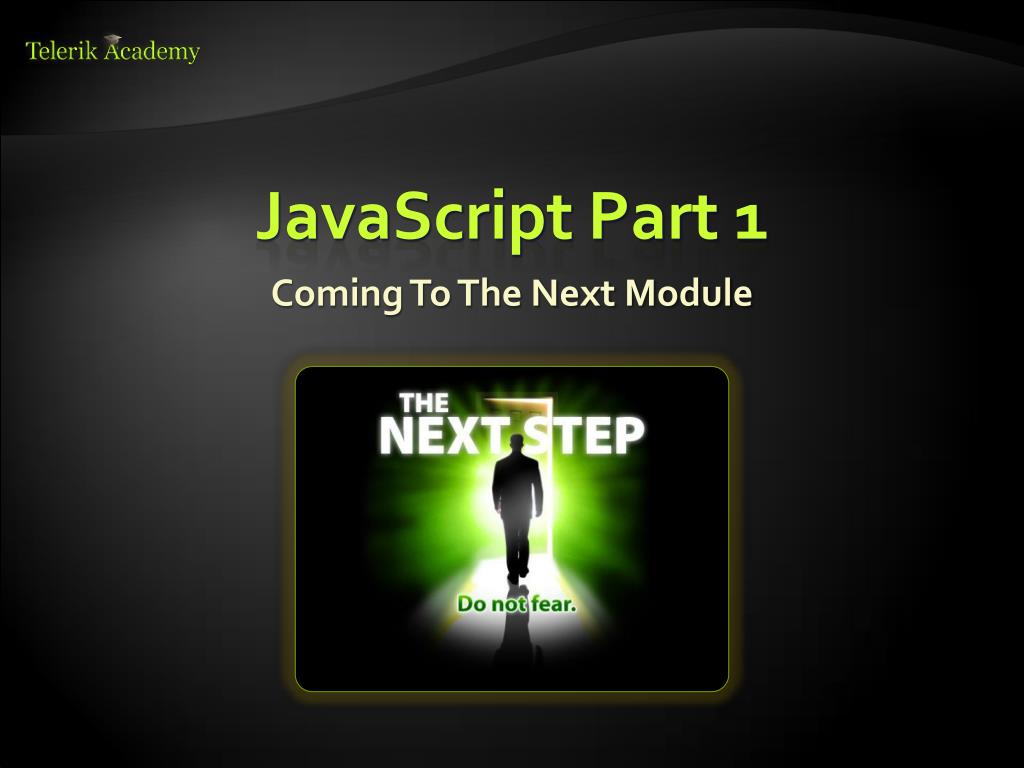 Telerik Academy

JavaScript Part 1

Coming To The Next Module

THE NEXT STEP

Do not fear.